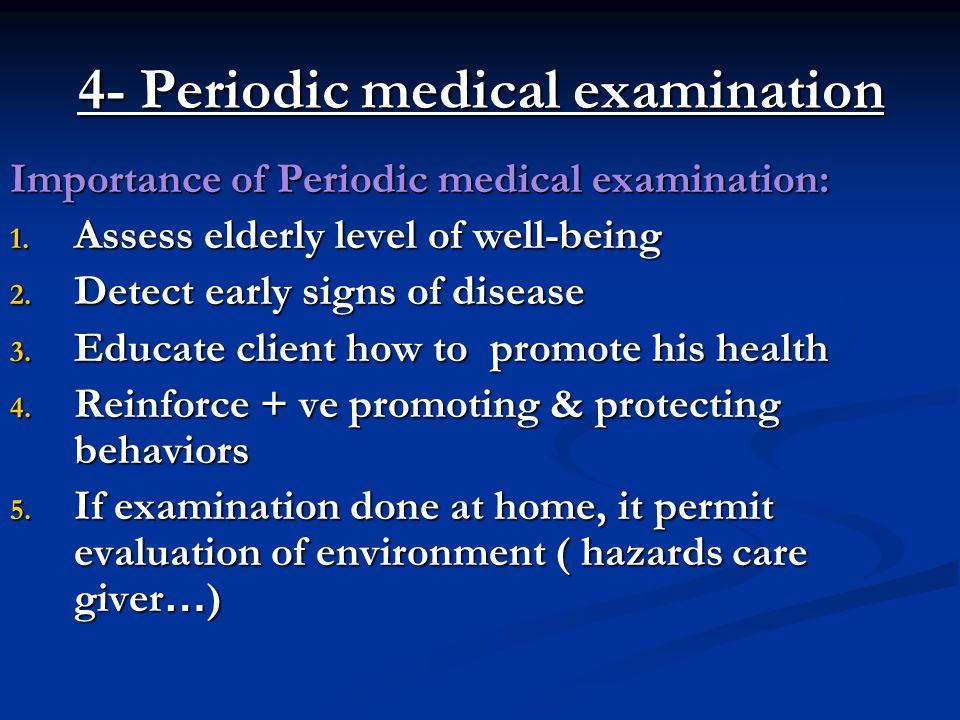 4- Periodic medical examination

Importance of Periodic medical examination:

1. Assess elderly level of well-being
2. Detect early signs of disease
3. Educate client how to promote his health
4. Reinforce + ve promoting & protecting behaviors
5. If examination done at home, it permit evaluation of environment ( hazards care giver…)